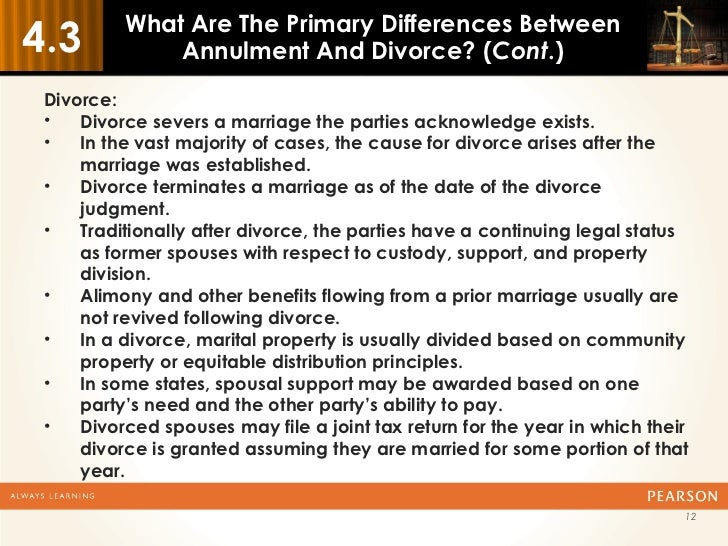 4.3

What Are The Primary Differences Between Annulment And Divorce? (Cont.)

Divorce:
• Divorce severs a marriage the parties acknowledge exists.
• In the vast majority of cases, the cause for divorce arises after the marriage was established.
• Divorce terminates a marriage as of the date of the divorce judgment.
• Traditionally after divorce, the parties have a continuing legal status as former spouses with respect to custody, support, and property division.
• Alimony and other benefits flowing from a prior marriage usually are not revived following divorce.
• In a divorce, marital property is usually divided based on community property or equitable distribution principles.
• In some states, spousal support may be awarded based on one party's need and the other party's ability to pay.
• Divorced spouses may file a joint tax return for the year in which their divorce is granted assuming they are married for some portion of that year.

ALWAYS LEARNING

PEARSON

12